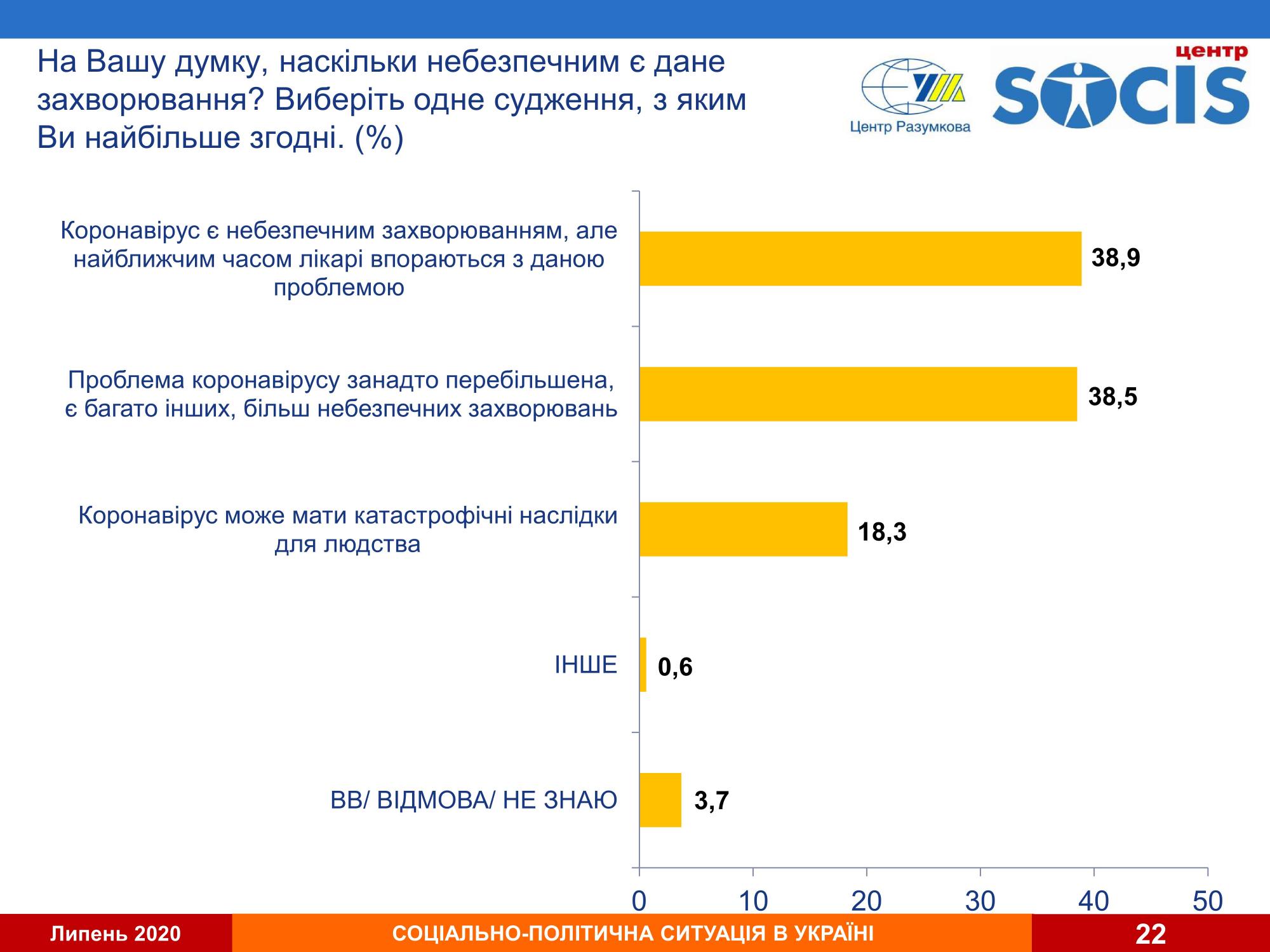 На Вашу думку, наскільки небезпечним є дане захворювання? Виберіть одне судження, з яким Ви найбільше згодні. (%)

Центр Разумкова

центр SOCIS

Коронавірус є небезпечним захворюванням, але найближчим часом лікарі впораються з даною проблемою

38,9

Проблема коронавірусу занадто перебільшена, є багато інших, більш небезпечних захворювань

38,5

Коронавірус може мати катастрофічні наслідки для людства

18,3

ІНШЕ

0,6

ВВ/ ВІДМОВА/ НЕ ЗНАЮ

3,7

0
10
20
30
40
50

Липень 2020

СОЦІАЛЬНО-ПОЛІТИЧНА СИТУАЦІЯ В УКРАЇНІ

22